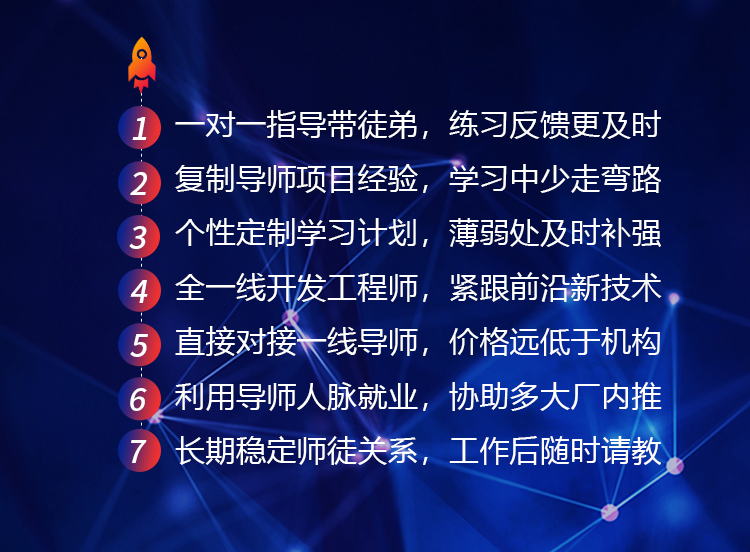 1 一对一指导带徒弟，练习反馈更及时

2 复制导师项目经验，学习中少走弯路

3 个性定制学习计划，薄弱处及时补强

4 全一线开发工程师，紧跟前沿新技术

5 直接对接一线导师，价格远低于机构

6 利用导师人脉就业，协助多大厂内推

7 长期稳定师徒关系，工作后随时请教